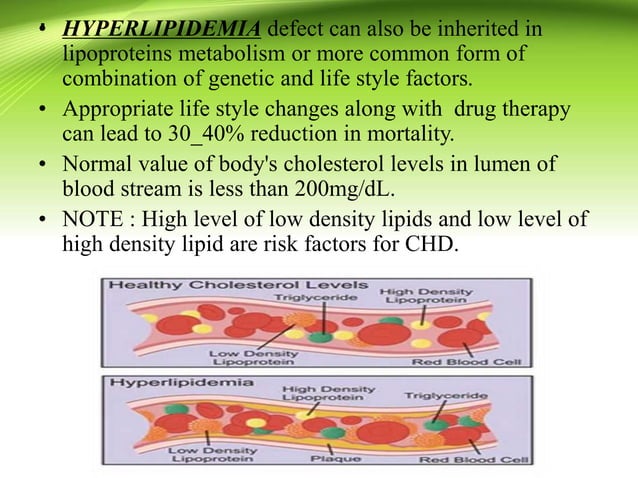 • HYPERLIPIDEMIA defect can also be inherited in lipoproteins metabolism or more common form of combination of genetic and life style factors.

• Appropriate life style changes along with drug therapy can lead to 30_40% reduction in mortality.

• Normal value of body's cholesterol levels in lumen of blood stream is less than 200mg/dL.

• NOTE : High level of low density lipids and low level of high density lipid are risk factors for CHD.

Healthy Cholesterol Levels
Triglyceride
High Density Lipoprotein
Low Density Lipoprotein
Red Blood Cell

Hyperlipidemia
High Density Lipoprotein
Triglyceride
Low Density Lipoprotein
Plaque
Red Blood Cell